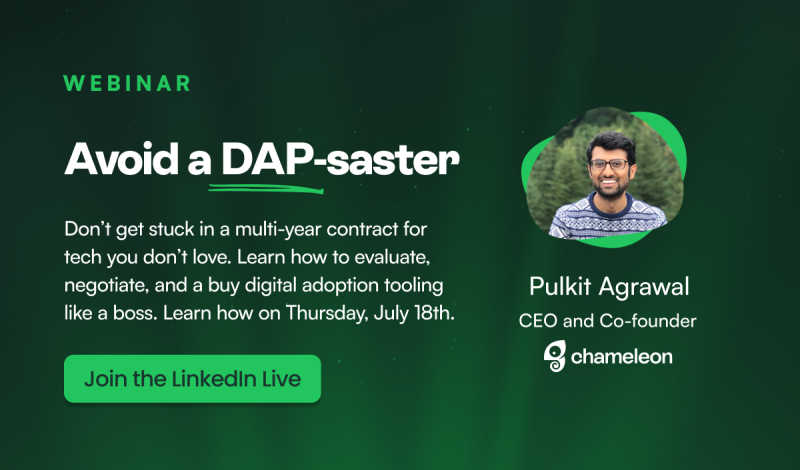 WEBINAR

Avoid a DAP-saster

Don't get stuck in a multi-year contract for tech you don't love. Learn how to evaluate, negotiate, and a buy digital adoption tooling like a boss. Learn how on Thursday, July 18th.

Join the LinkedIn Live

Pulkit Agrawal
CEO and Co-founder

chameleon